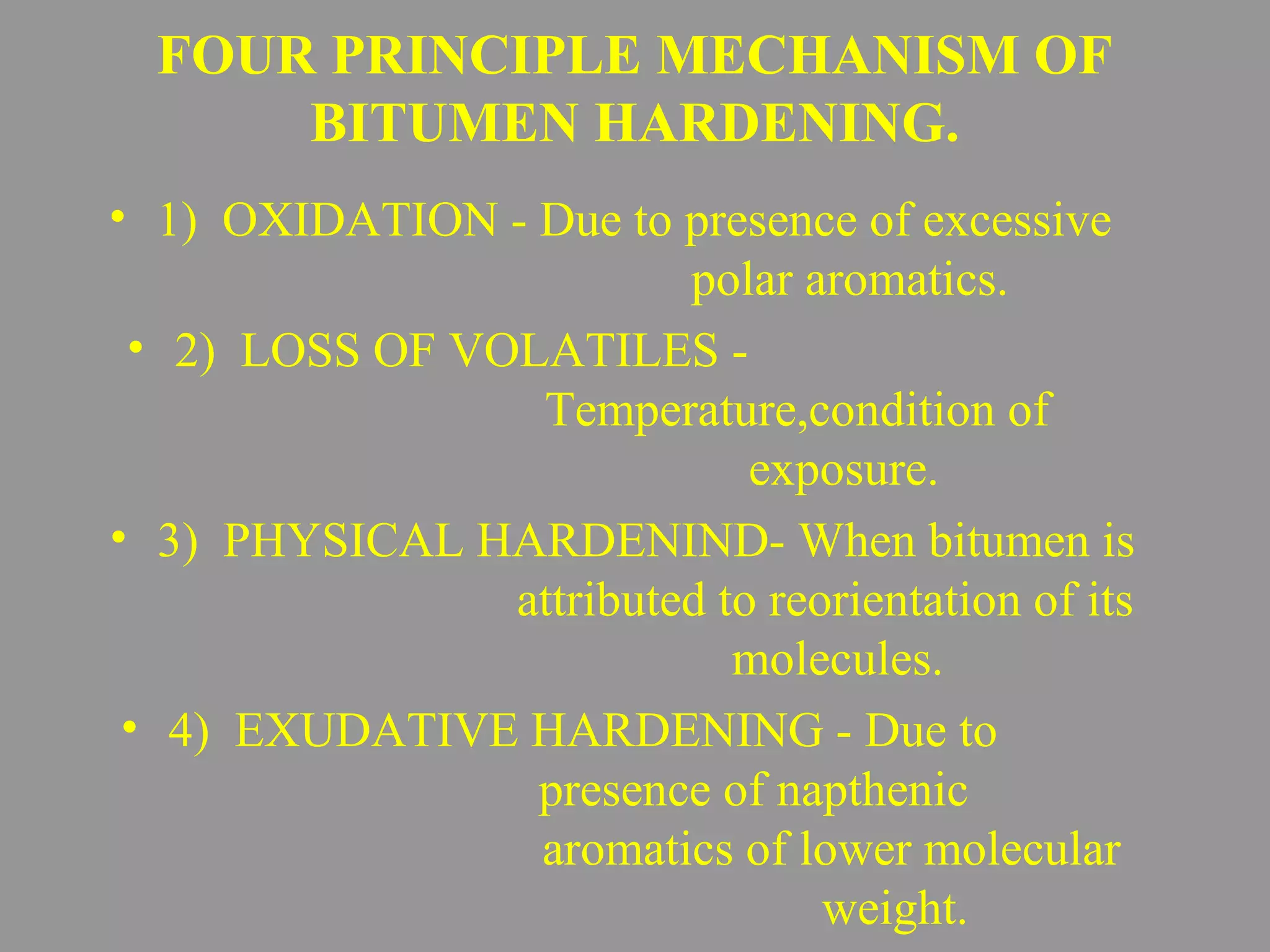 FOUR PRINCIPLE MECHANISM OF BITUMEN HARDENING.

• 1) OXIDATION - Due to presence of excessive polar aromatics.

• 2) LOSS OF VOLATILES - Temperature,condition of exposure.

• 3) PHYSICAL HARDENIND- When bitumen is attributed to reorientation of its molecules.

• 4) EXUDATIVE HARDENING - Due to presence of napthenic aromatics of lower molecular weight.